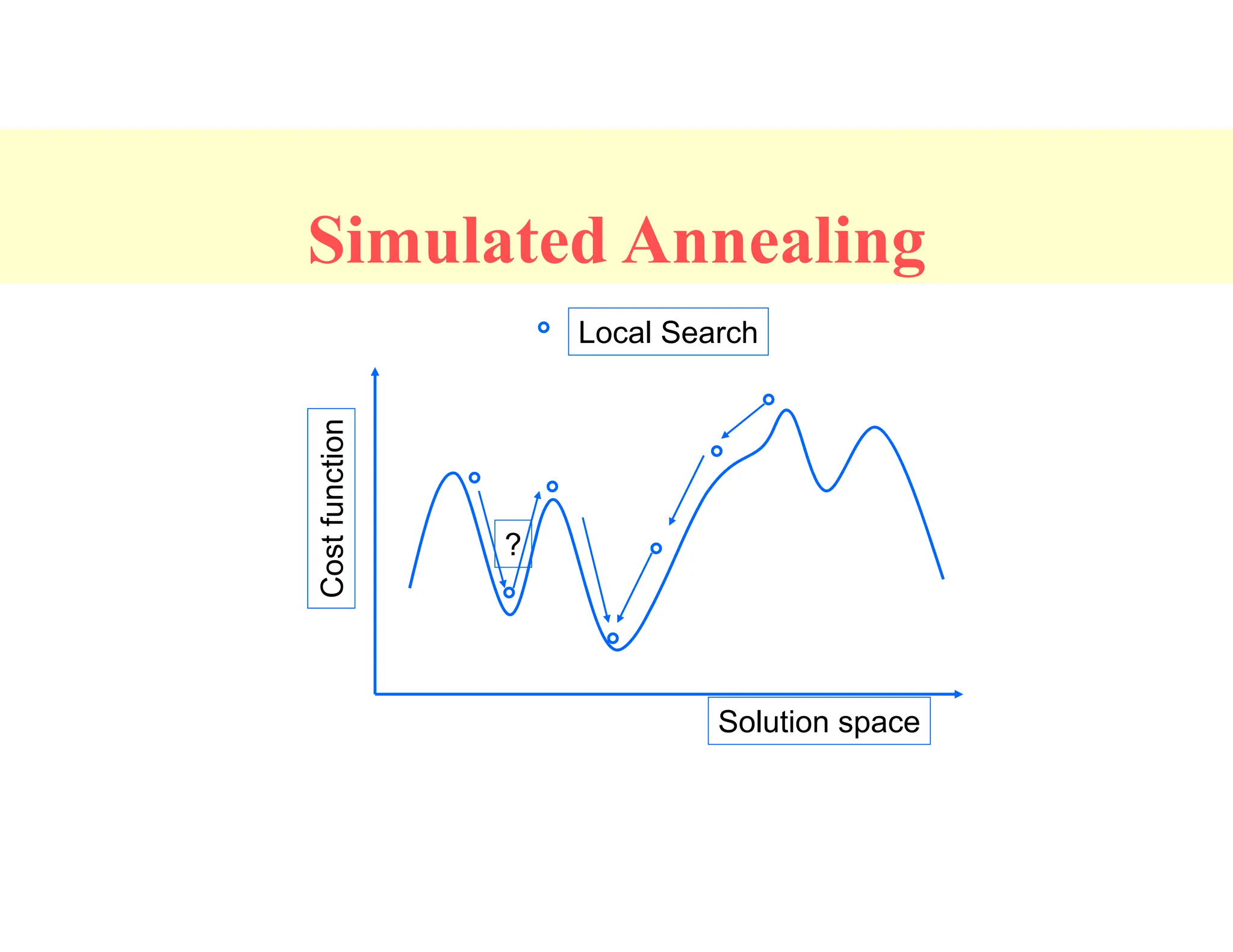 Simulated Annealing

Local Search

Cost function

?

Solution space